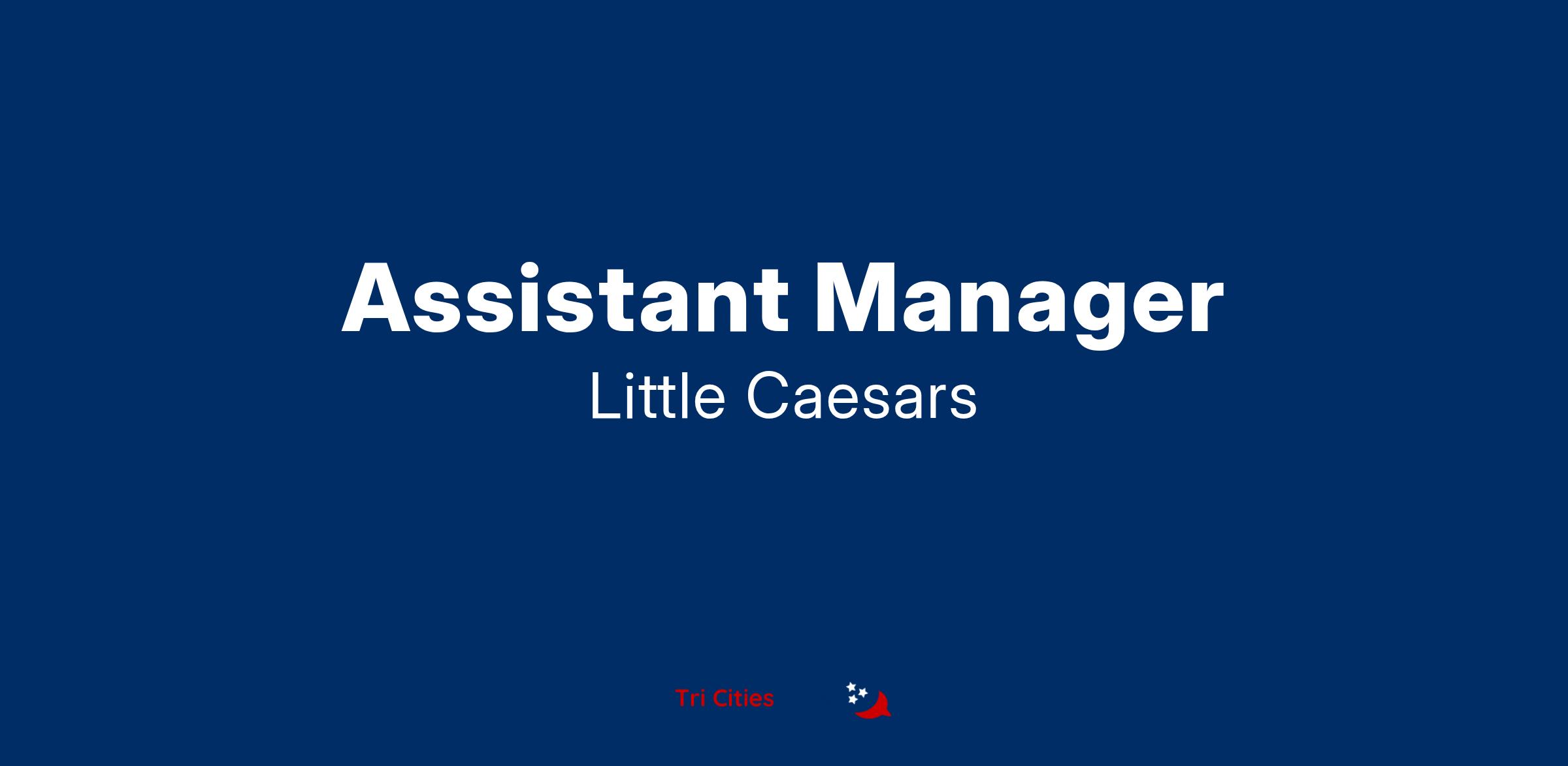 Assistant Manager
Little Caesars

Tri Cities